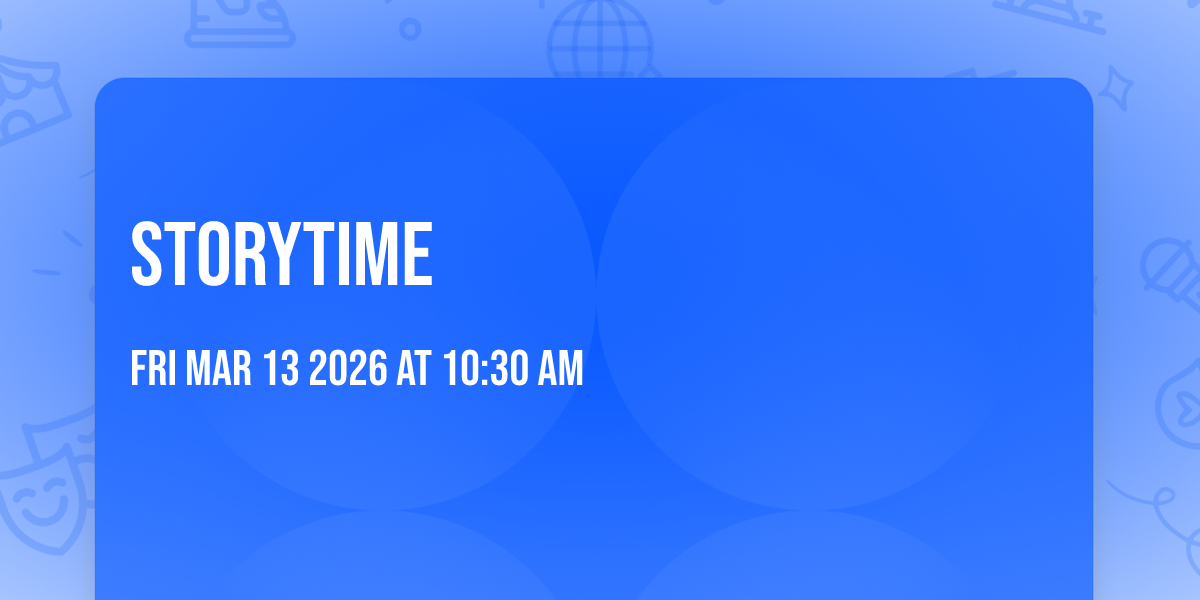 STORYTIME

FRI MAR 13 2026 AT 10:30 AM